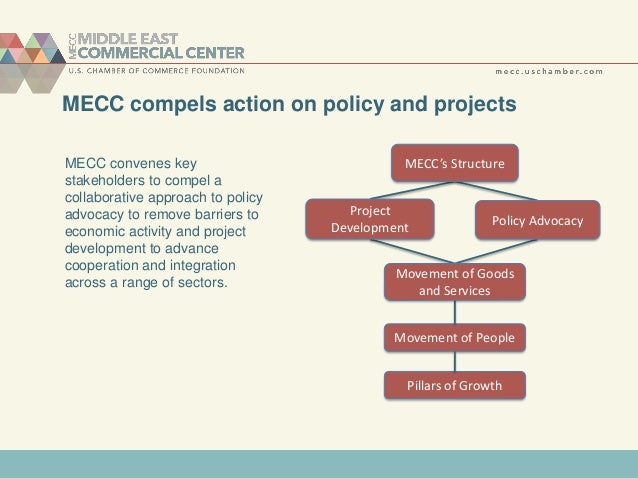 MECC MIDDLE EAST COMMERCIAL CENTER
U.S. CHAMBER OF COMMERCE FOUNDATION

mecc.uschamber.com

MECC compels action on policy and projects

MECC convenes key stakeholders to compel a collaborative approach to policy advocacy to remove barriers to economic activity and project development to advance cooperation and integration across a range of sectors.

MECC's Structure

Project Development

Policy Advocacy

Movement of Goods and Services

Movement of People

Pillars of Growth